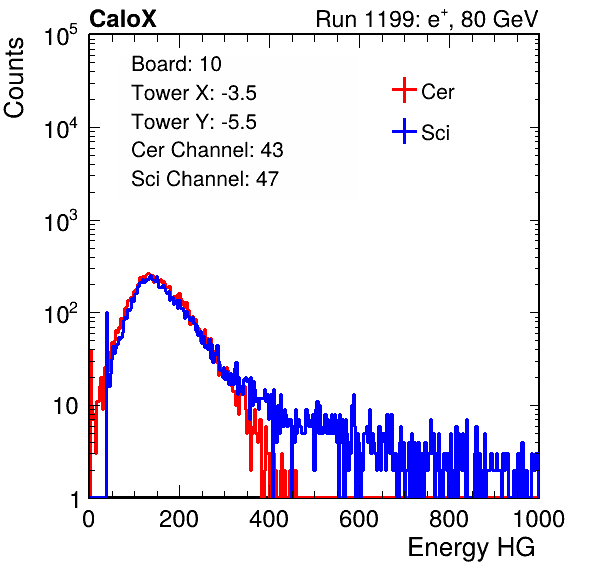 CaloX

Run 1199: $e^{+}$, 80 GeV

Counts

$10^5$

$10^4$

$10^3$

$10^2$

10

1

Board: 10
Tower X: -3.5
Tower Y: -5.5
Cer Channel: 43
Sci Channel: 47

Cer

Sci

0

200

400

600

800

1000

Energy HG